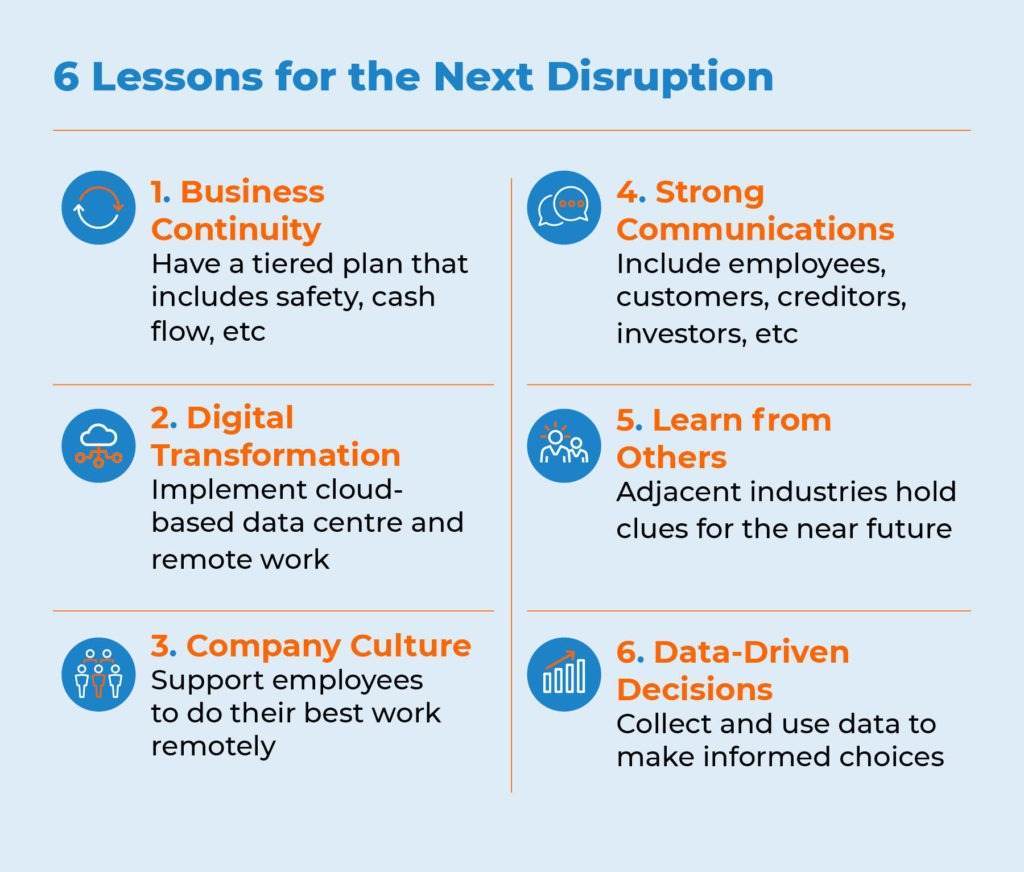 6 Lessons for the Next Disruption

1. Business Continuity
Have a tiered plan that includes safety, cash flow, etc

2. Digital Transformation
Implement cloud-based data centre and remote work

3. Company Culture
Support employees to do their best work remotely

4. Strong Communications
Include employees, customers, creditors, investors, etc

5. Learn from Others
Adjacent industries hold clues for the near future

6. Data-Driven Decisions
Collect and use data to make informed choices